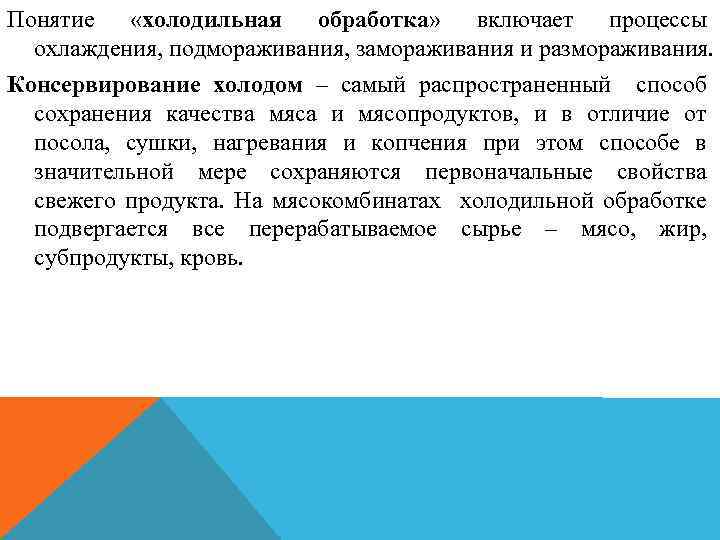 Понятие «холодильная обработка» включает процессы охлаждения, подмораживания, замораживания и размораживания.

Консервирование холодом – самый распространенный способ сохранения качества мяса и мясопродуктов, и в отличие от посола, сушки, нагревания и копчения при этом способе в значительной мере сохраняются первоначальные свойства свежего продукта. На мясокомбинатах холодильной обработке подвергается все перерабатываемое сырье – мясо, жир, субпродукты, кровь.